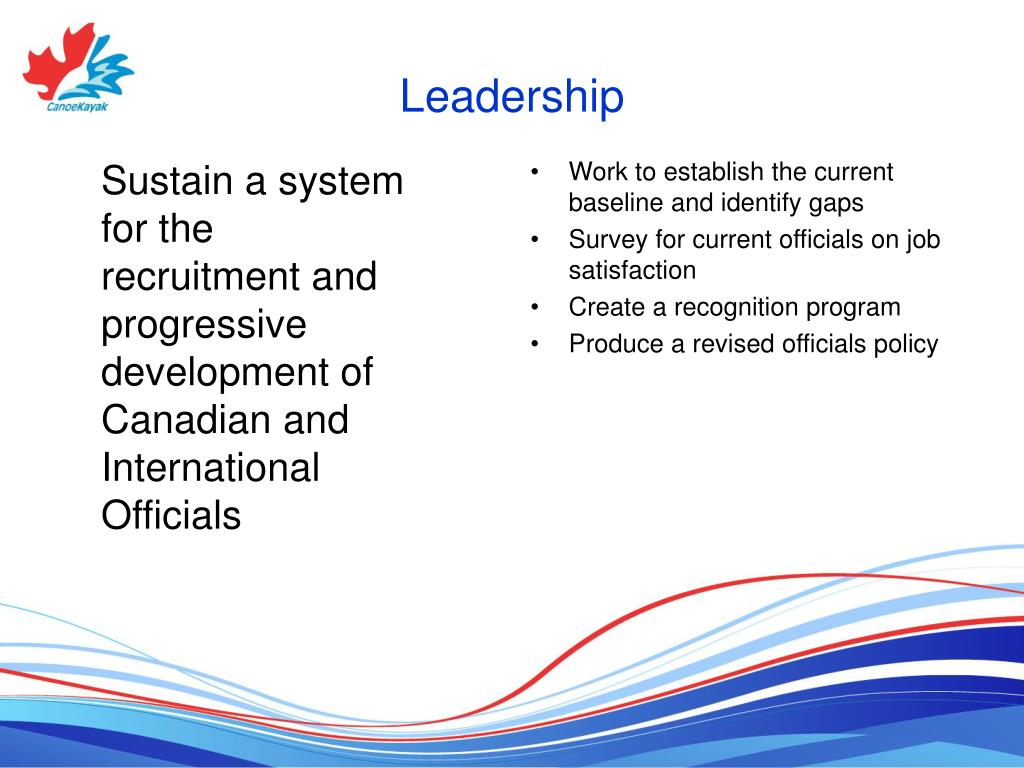 CanoeKayak

Leadership

Sustain a system for the recruitment and progressive development of Canadian and International Officials

• Work to establish the current baseline and identify gaps
• Survey for current officials on job satisfaction
• Create a recognition program
• Produce a revised officials policy